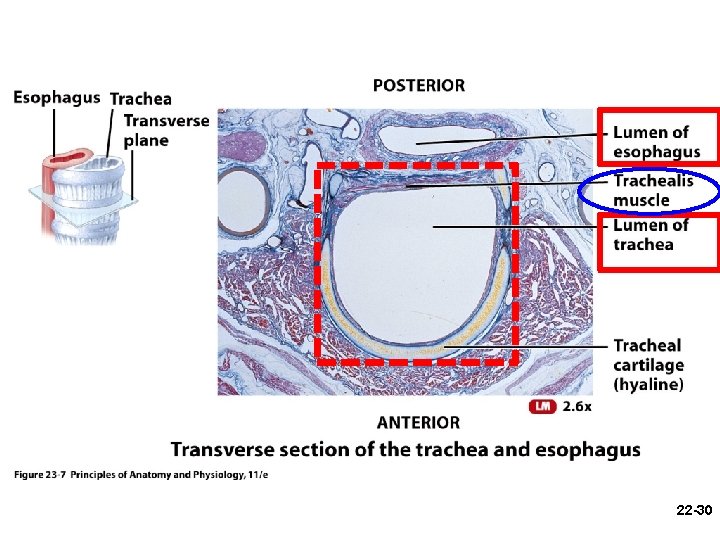 Esophagus Trachea

Transverse plane

POSTERIOR

Lumen of esophagus

Trachealis muscle

Lumen of trachea

Tracheal cartilage (hyaline)

LM 2.6x

ANTERIOR

Transverse section of the trachea and esophagus

Figure 23-7 Principles of Anatomy and Physiology, 11/e

22-30